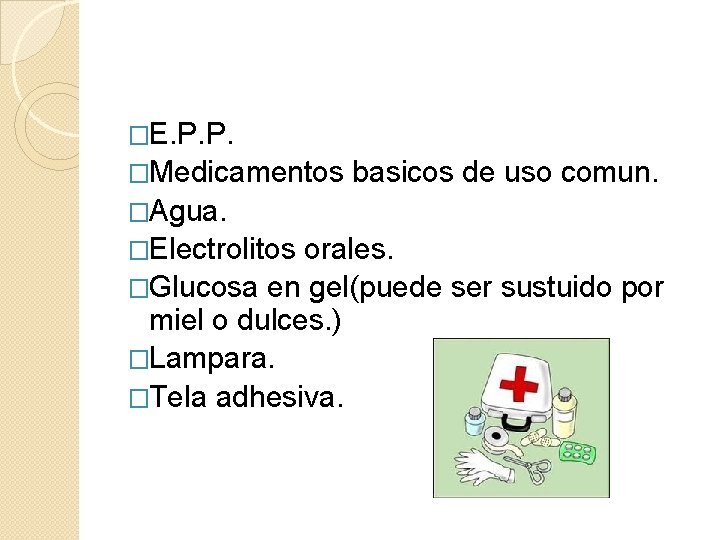 □E.P.P.
□Medicamentos basicos de uso comun.
□Agua.
□Electrolitos orales.
□Glucosa en gel(puede ser sustuido por miel o dulces.)
□Lampara.
□Tela adhesiva.